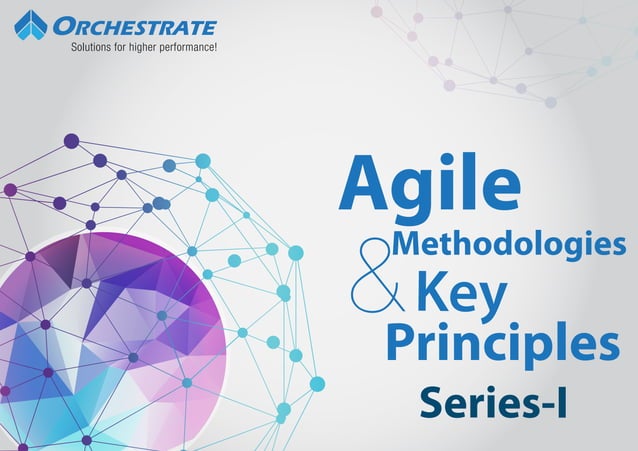 ORCHESTRATE
Solutions for higher performance!

Agile
Methodologies
& Key
Principles
Series-I